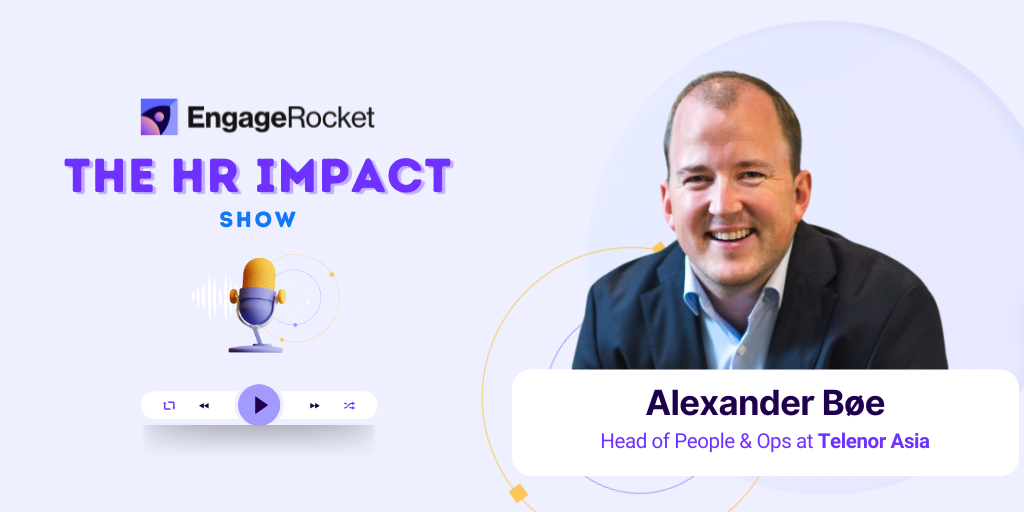 EngageRocket

THE HR IMPACT

SHOW

Alexander Bøe

Head of People & Ops at Telenor Asia